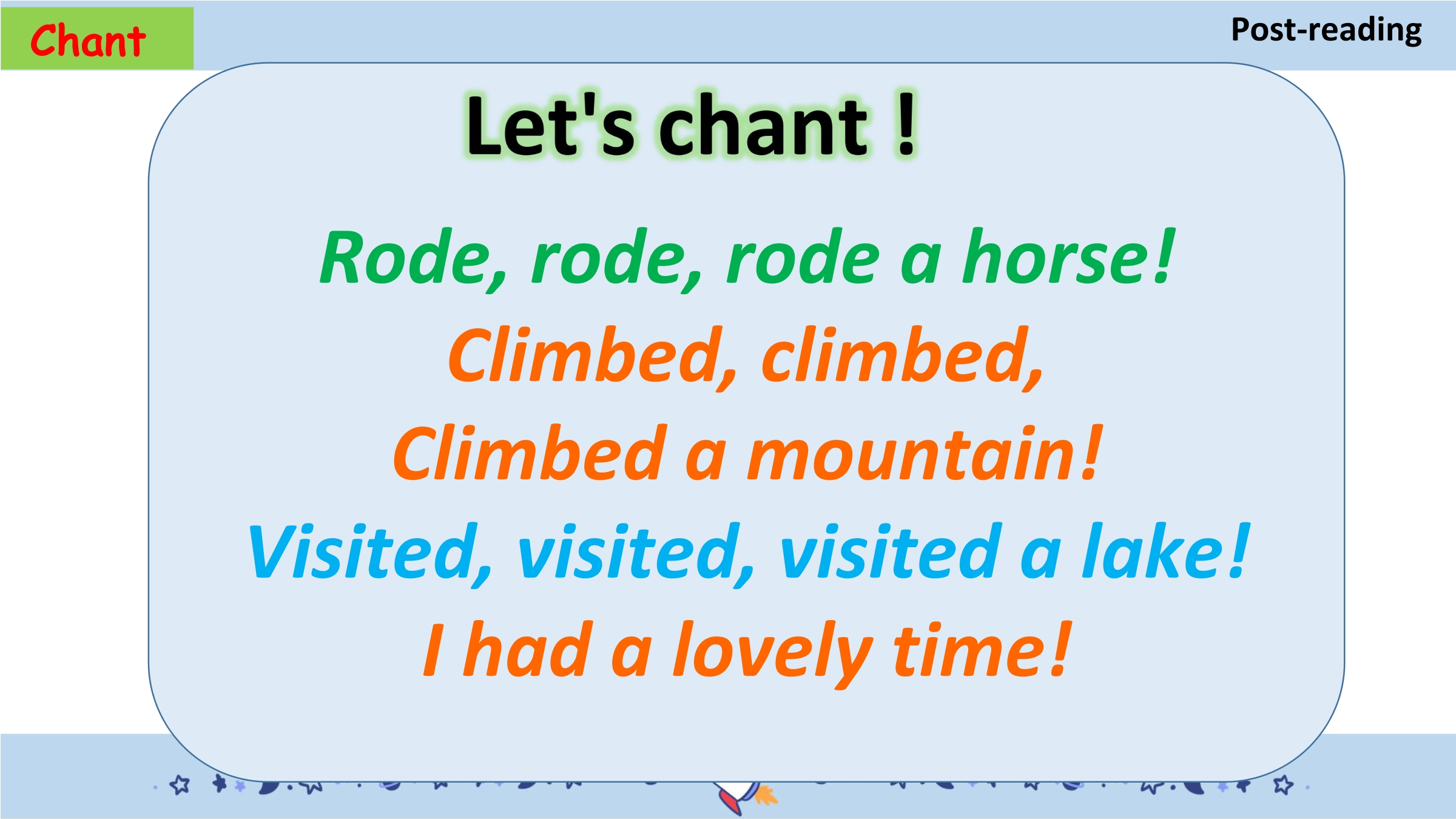 Chant

Post-reading

Let's chant !

Rode, rode, rode a horse!
Climbed, climbed,
Climbed a mountain!
Visited, visited, visited a lake!
I had a lovely time!